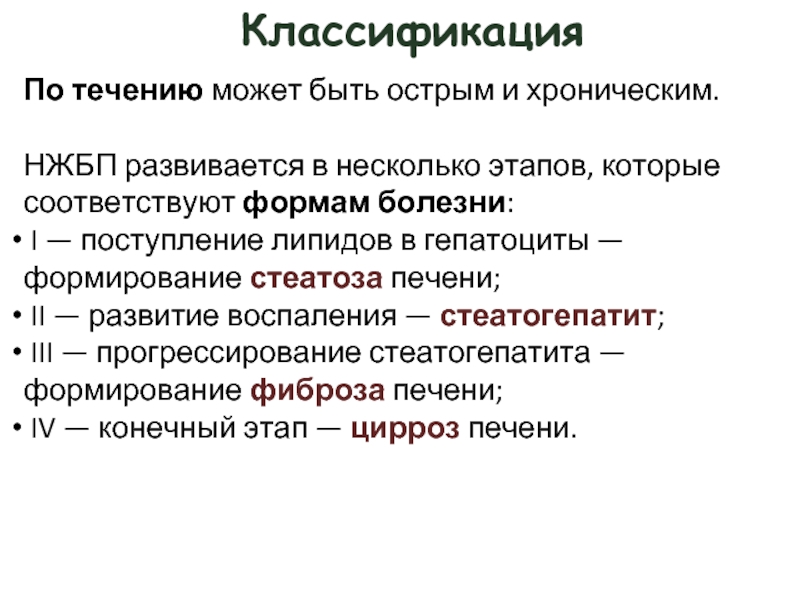 Классификация

По течению может быть острым и хроническим.

НЖБП развивается в несколько этапов, которые соответствуют формам болезни:

• I — поступление липидов в гепатоциты — формирование стеатоза печени;
• II — развитие воспаления — стеатогепатит;
• III — прогрессирование стеатогепатита — формирование фиброза печени;
• IV — конечный этап — цирроз печени.